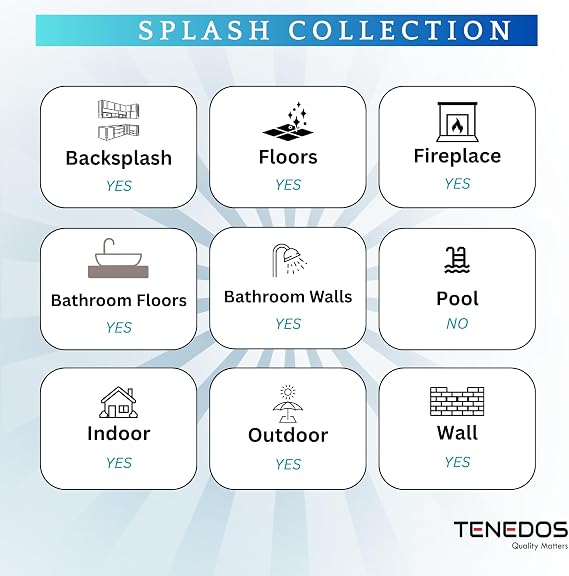 SPLASH COLLECTION

Backsplash
YES

Floors
YES

Fireplace
YES

Bathroom Floors
YES

Bathroom Walls
YES

Pool
NO

Indoor
YES

Outdoor
YES

Wall
YES

TENEDOS
Quality Matters